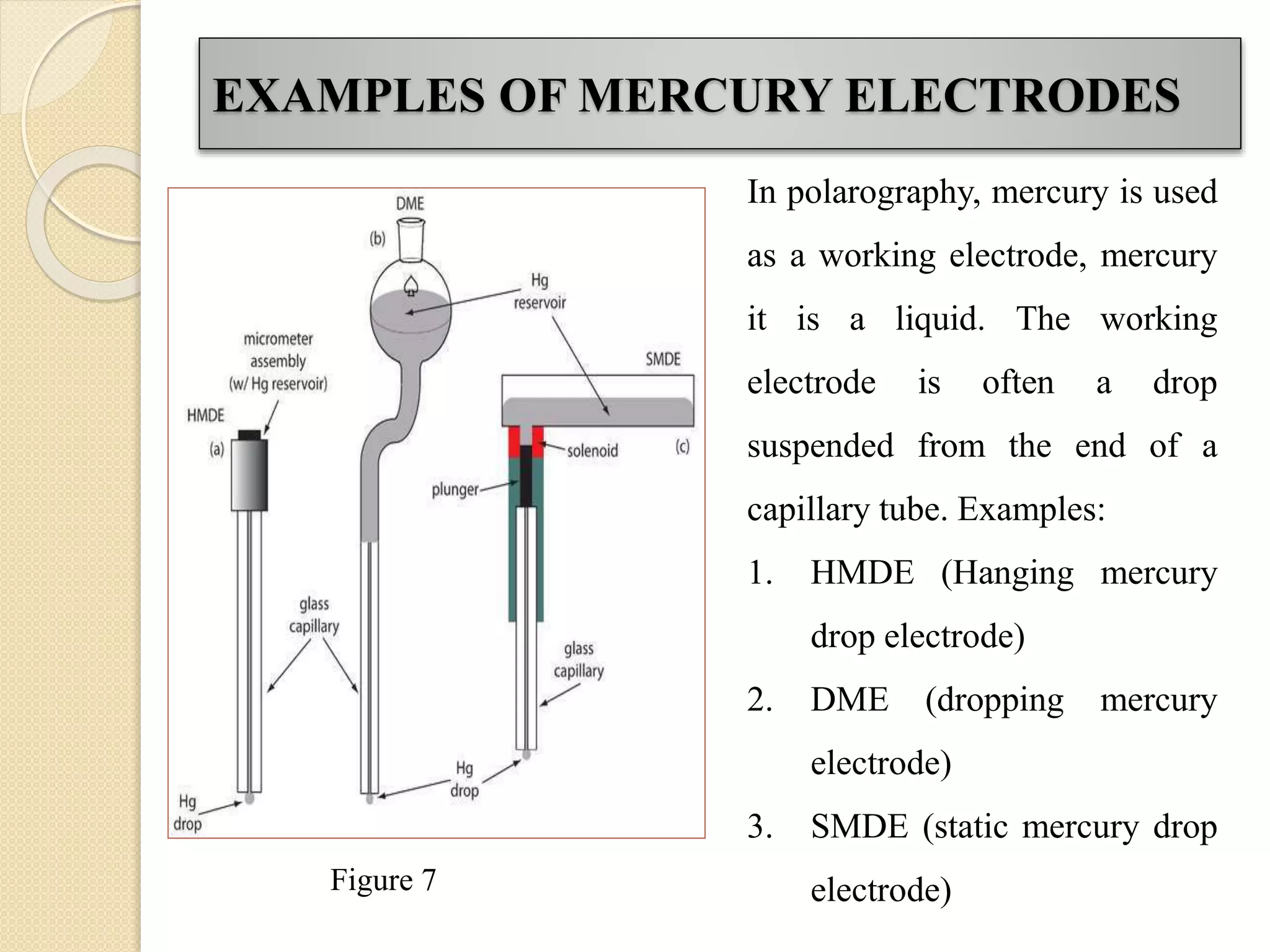 EXAMPLES OF MERCURY ELECTRODES

DME
(b)
Hg reservoir
micrometer assembly (w/ Hg reservoir)
SMDE
HMDE
(a)
solenoid
(c)
plunger
glass capillary
glass capillary
Hg drop
Hg drop

Figure 7

In polarography, mercury is used as a working electrode, mercury it is a liquid. The working electrode is often a drop suspended from the end of a capillary tube. Examples:

1. HMDE (Hanging mercury drop electrode)
2. DME (dropping mercury electrode)
3. SMDE (static mercury drop electrode)